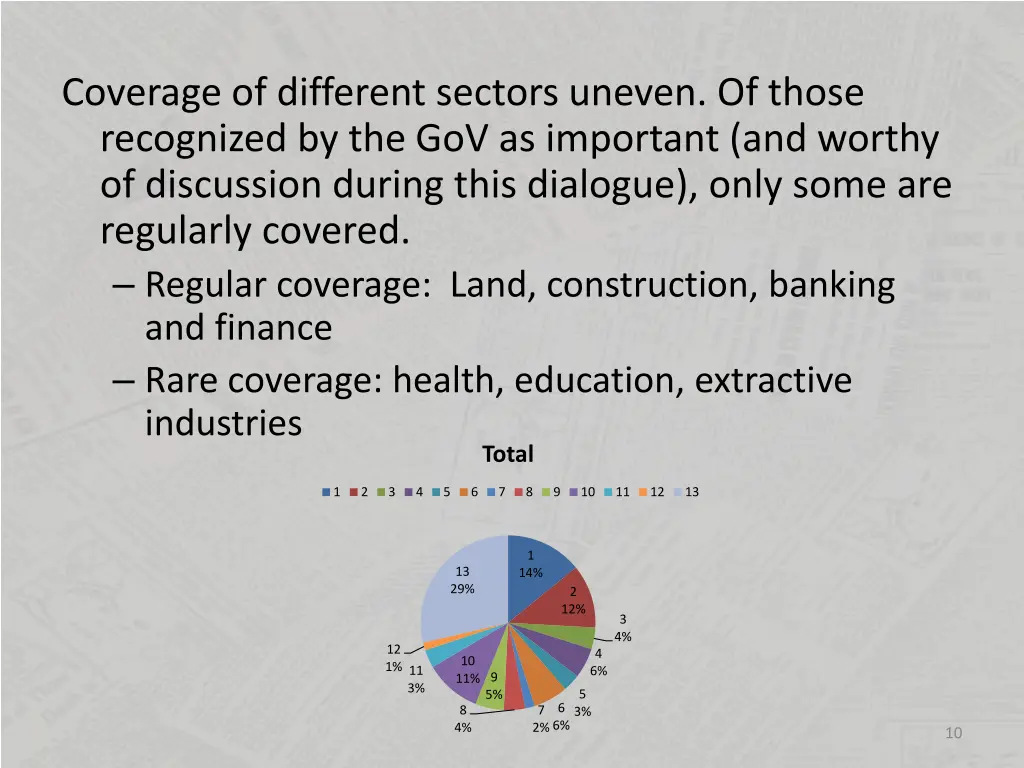 Coverage of different sectors uneven. Of those recognized by the GoV as important (and worthy of discussion during this dialogue), only some are regularly covered.

– Regular coverage: Land, construction, banking and finance

– Rare coverage: health, education, extractive industries

Total

1 2 3 4 5 6 7 8 9 10 11 12 13

1
14%

2
12%

3
4%

4
6%

5
3%

6
6%

7
2%

8
4%

9
5%

10
11%

11
3%

12
1%

13
29%

10